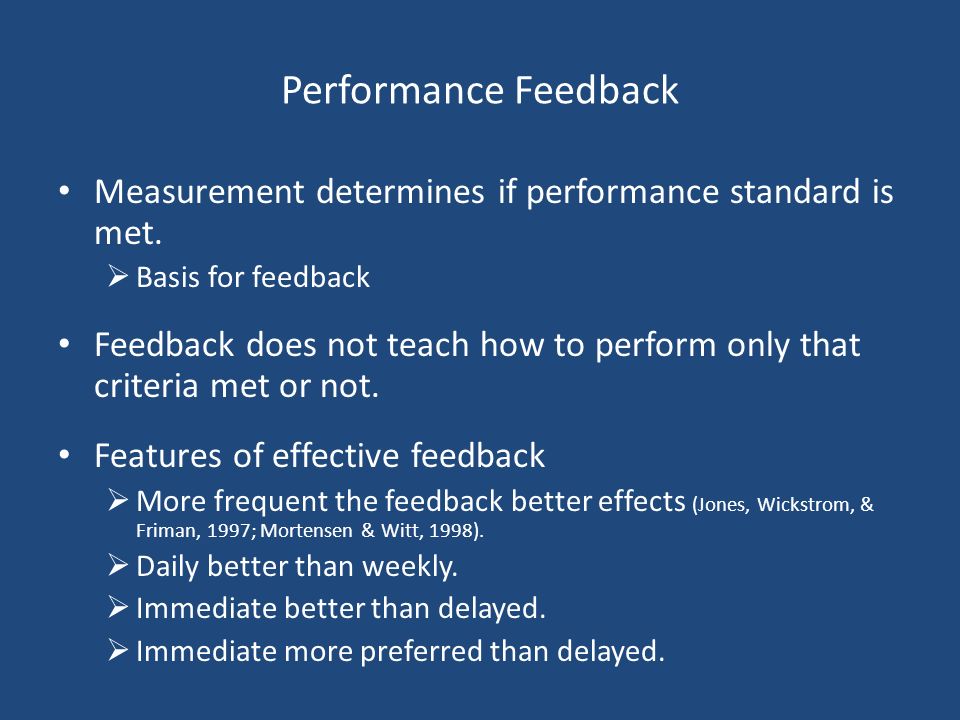 Performance Feedback

• Measurement determines if performance standard is met.
➢ Basis for feedback

• Feedback does not teach how to perform only that criteria met or not.

• Features of effective feedback
➢ More frequent the feedback better effects (Jones, Wickstrom, & Friman, 1997; Mortensen & Witt, 1998).
➢ Daily better than weekly.
➢ Immediate better than delayed.
➢ Immediate more preferred than delayed.